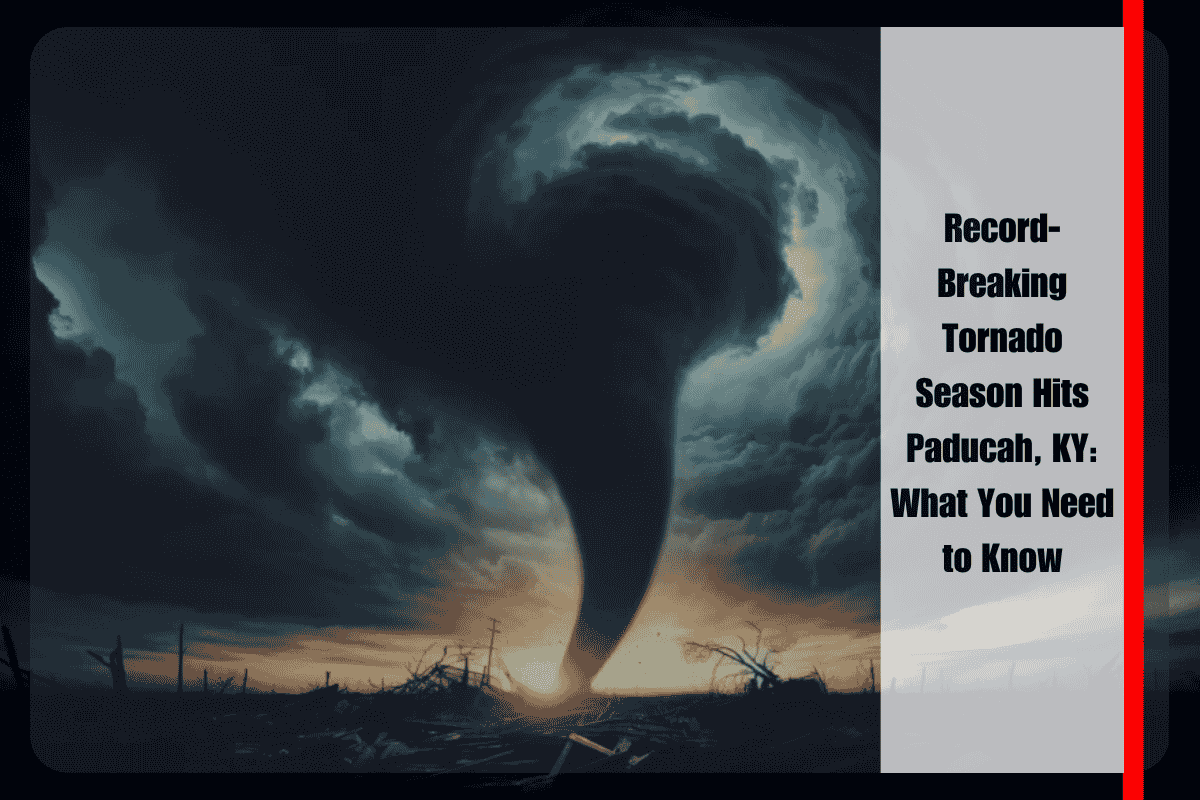 Record-Breaking Tornado Season Hits Paducah, KY: What You Need to Know